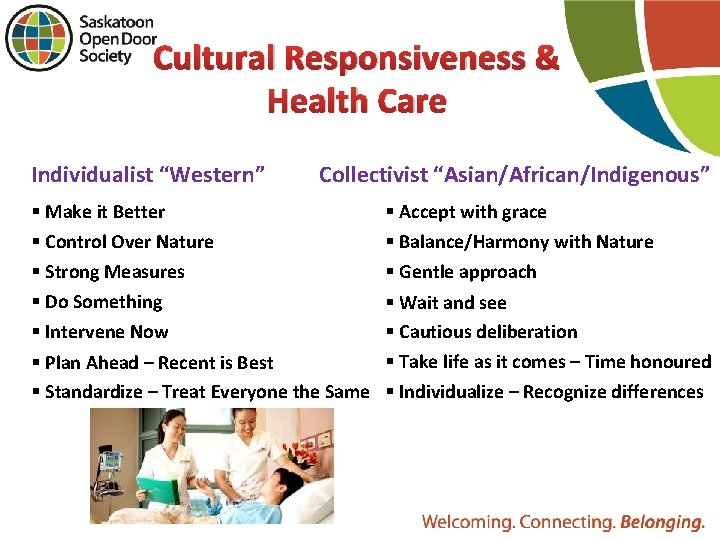 Saskatoon Open Door Society

Cultural Responsiveness & Health Care

Individualist “Western”
▪ Make it Better
▪ Control Over Nature
▪ Strong Measures
▪ Do Something
▪ Intervene Now
▪ Plan Ahead – Recent is Best
▪ Standardize – Treat Everyone the Same

Collectivist “Asian/African/Indigenous”
▪ Accept with grace
▪ Balance/Harmony with Nature
▪ Gentle approach
▪ Wait and see
▪ Cautious deliberation
▪ Take life as it comes – Time honoured
▪ Individualize – Recognize differences

Welcoming. Connecting. Belonging.